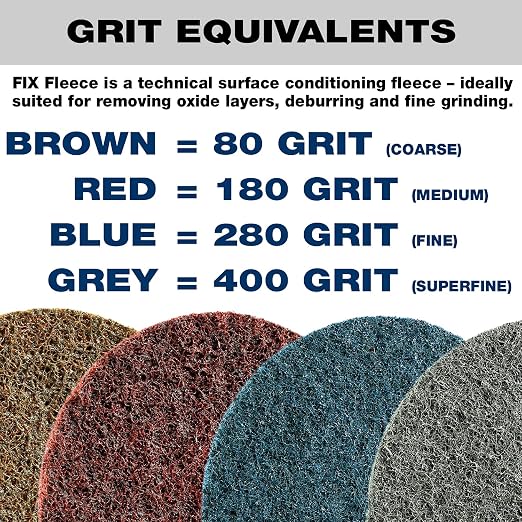 GRIT EQUIVALENTS

FIX Fleece is a technical surface conditioning fleece – ideally suited for removing oxide layers, deburring and fine grinding.

BROWN = 80 GRIT (COARSE)
RED = 180 GRIT (MEDIUM)
BLUE = 280 GRIT (FINE)
GREY = 400 GRIT (SUPERFINE)